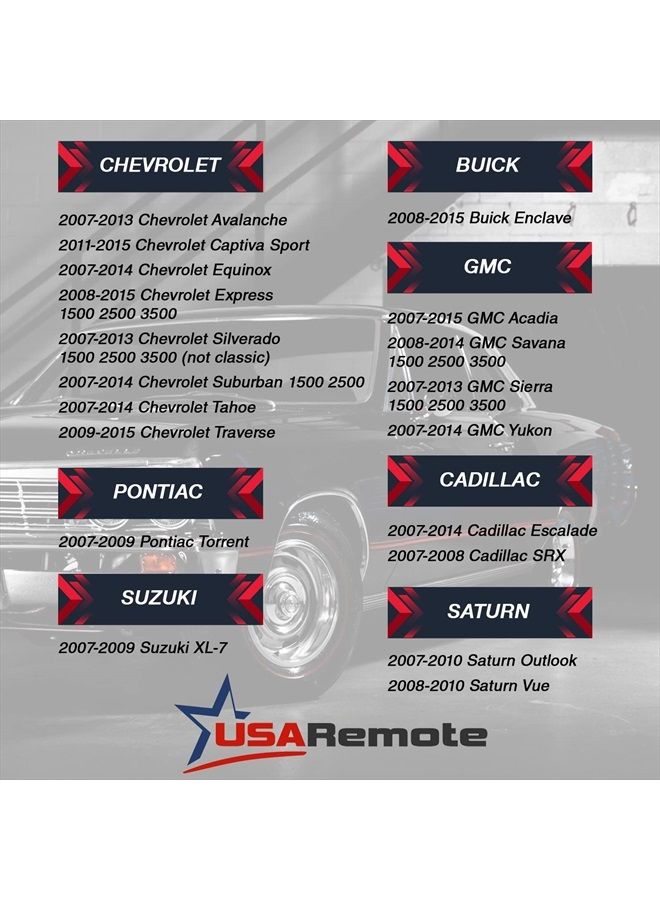 CHEVROLET

2007-2013 Chevrolet Avalanche
2011-2015 Chevrolet Captiva Sport
2007-2014 Chevrolet Equinox
2008-2015 Chevrolet Express 1500 2500 3500
2007-2013 Chevrolet Silverado 1500 2500 3500 (not classic)
2007-2014 Chevrolet Suburban 1500 2500
2007-2014 Chevrolet Tahoe
2009-2015 Chevrolet Traverse

PONTIAC

2007-2009 Pontiac Torrent

SUZUKI

2007-2009 Suzuki XL-7

BUICK

2008-2015 Buick Enclave

GMC

2007-2015 GMC Acadia
2008-2014 GMC Savana 1500 2500 3500
2007-2013 GMC Sierra 1500 2500 3500
2007-2014 GMC Yukon

CADILLAC

2007-2014 Cadillac Escalade
2007-2008 Cadillac SRX

SATURN

2007-2010 Saturn Outlook
2008-2010 Saturn Vue

USARemote